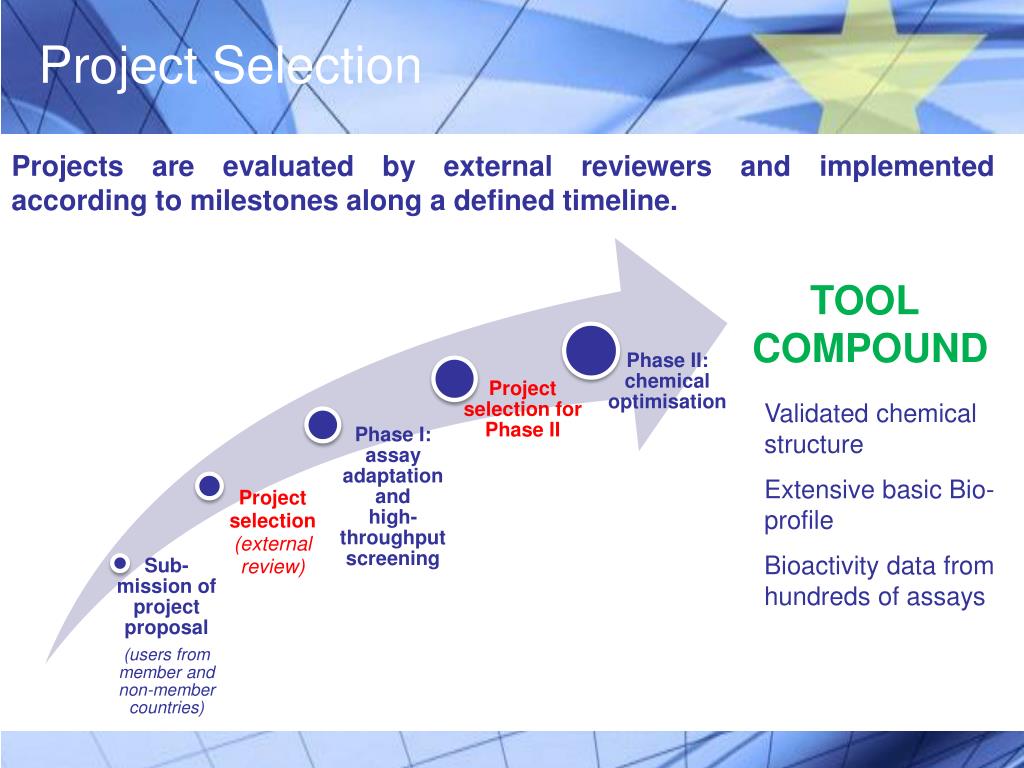 Project Selection

Projects are evaluated by external reviewers and implemented according to milestones along a defined timeline.

Sub-mission of project proposal
(users from member and non-member countries)

Project selection
(external review)

Phase I: assay adaptation and high-throughput screening

Project selection for Phase II

Phase II: chemical optimisation

TOOL COMPOUND

Validated chemical structure

Extensive basic Bio-profile

Bioactivity data from hundreds of assays